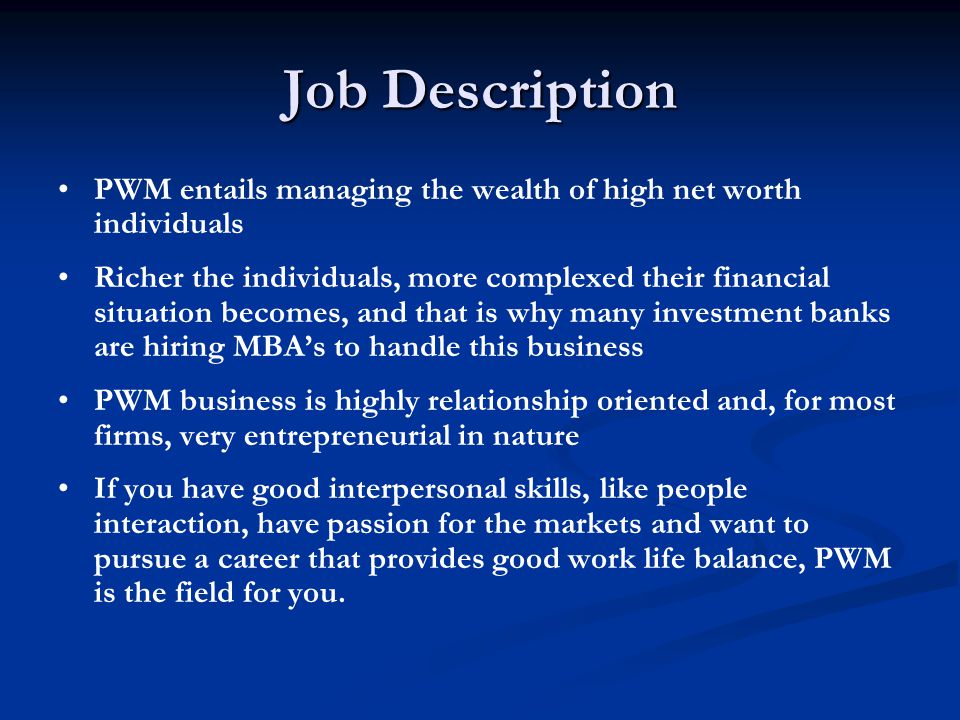 Job Description

• PWM entails managing the wealth of high net worth individuals

• Richer the individuals, more complexed their financial situation becomes, and that is why many investment banks are hiring MBA's to handle this business

• PWM business is highly relationship oriented and, for most firms, very entrepreneurial in nature

• If you have good interpersonal skills, like people interaction, have passion for the markets and want to pursue a career that provides good work life balance, PWM is the field for you.